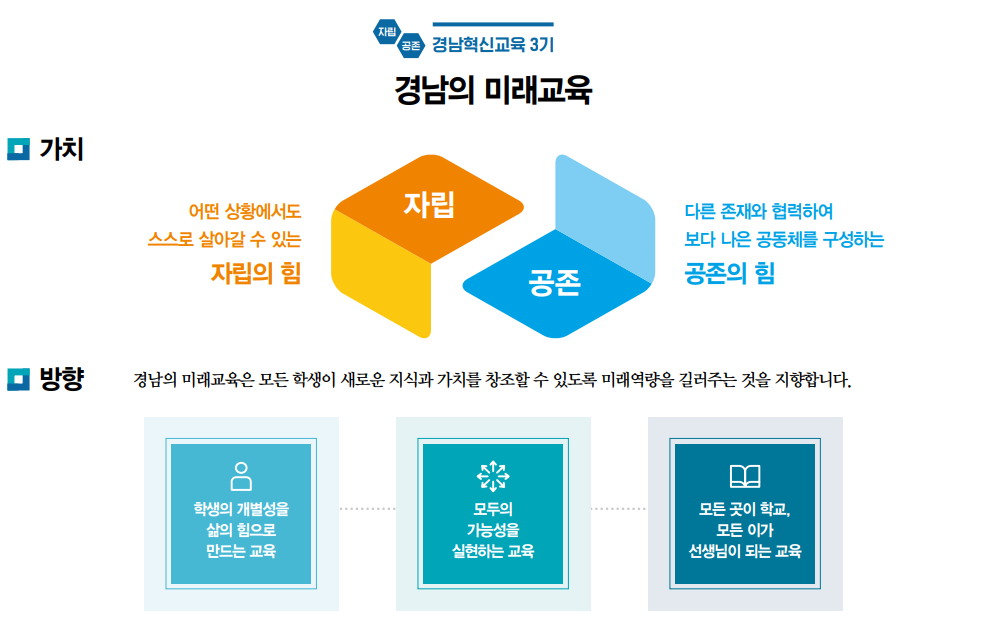 자립
공존
경남혁신교육 3기

경남의 미래교육

가치

어떤 상황에서도
스스로 살아갈 수 있는
자립의 힘

자립

공존

다른 존재와 협력하여
보다 나은 공동체를 구성하는
공존의 힘

방향

경남의 미래교육은 모든 학생이 새로운 지식과 가치를 창조할 수 있도록 미래역량을 길러주는 것을 지향합니다.

학생의 개별성을
삶의 힘으로
만드는 교육

모두의
가능성을
실현하는 교육

모든 곳이 학교,
모든 이가
선생님이 되는 교육